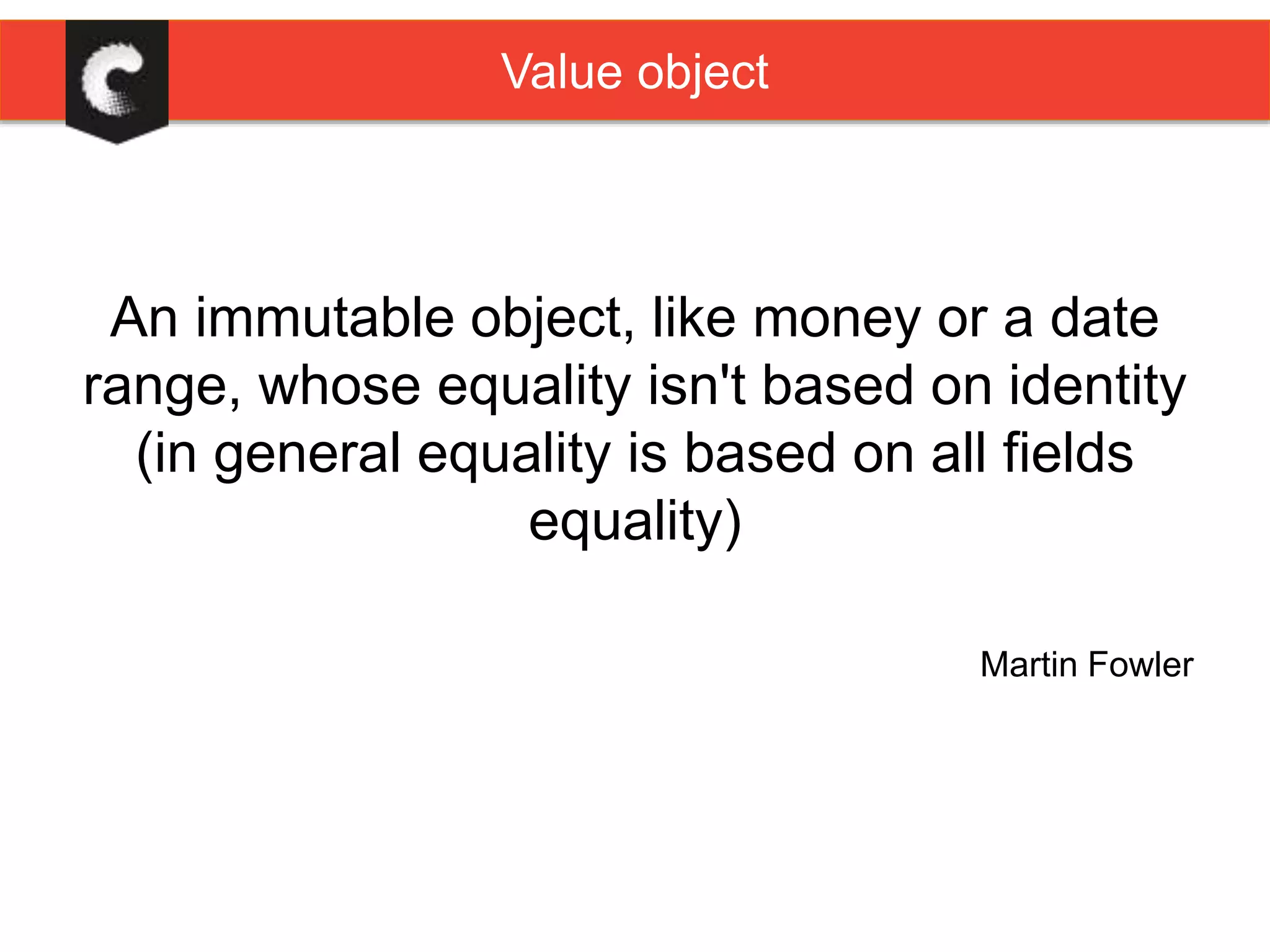 Value object

An immutable object, like money or a date range, whose equality isn't based on identity (in general equality is based on all fields equality)

Martin Fowler